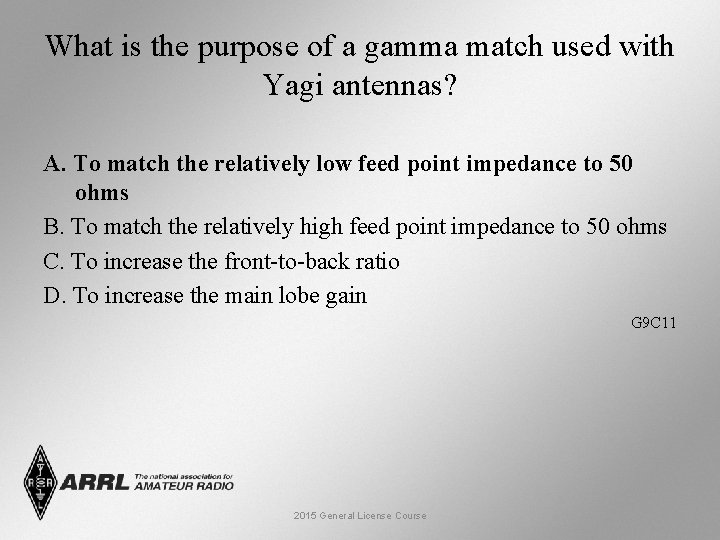 What is the purpose of a gamma match used with Yagi antennas?

A. To match the relatively low feed point impedance to 50 ohms

B. To match the relatively high feed point impedance to 50 ohms

C. To increase the front-to-back ratio

D. To increase the main lobe gain

G9C11

ARRL The national association for AMATEUR RADIO

2015 General License Course